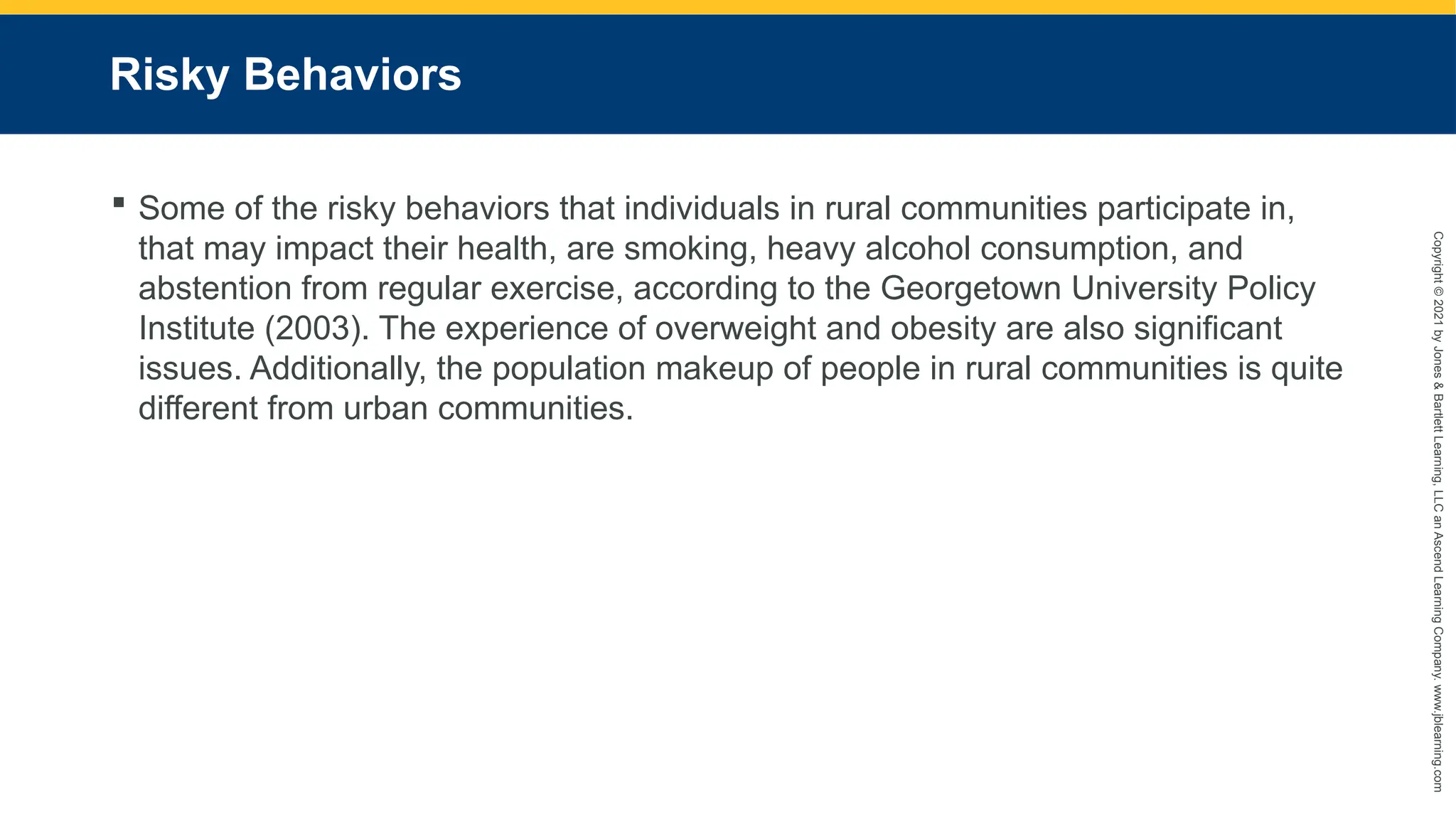 Risky Behaviors

▪ Some of the risky behaviors that individuals in rural communities participate in, that may impact their health, are smoking, heavy alcohol consumption, and abstention from regular exercise, according to the Georgetown University Policy Institute (2003). The experience of overweight and obesity are also significant issues. Additionally, the population makeup of people in rural communities is quite different from urban communities.

Copyright © 2021 by Jones & Bartlett Learning, LLC an Ascend Learning Company. www.jblearning.com